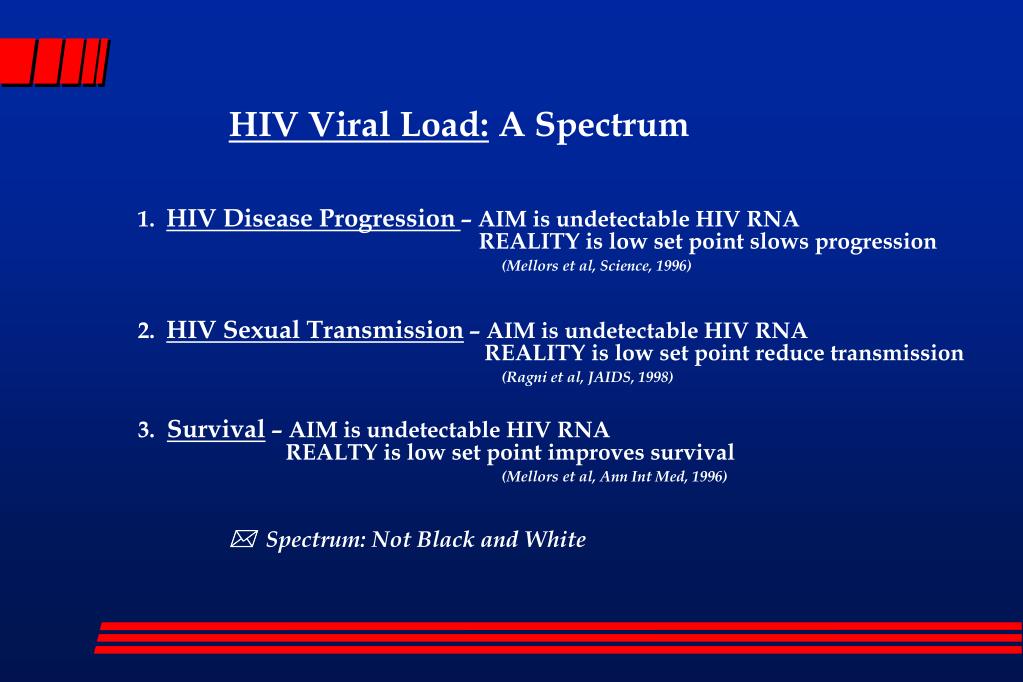 HIV Viral Load: A Spectrum

1. HIV Disease Progression – AIM is undetectable HIV RNA
REALITY is low set point slows progression
(Mellors et al, Science, 1996)

2. HIV Sexual Transmission – AIM is undetectable HIV RNA
REALITY is low set point reduce transmission
(Ragni et al, JAIDS, 1998)

3. Survival – AIM is undetectable HIV RNA
REALTY is low set point improves survival
(Mellors et al, Ann Int Med, 1996)

Spectrum: Not Black and White